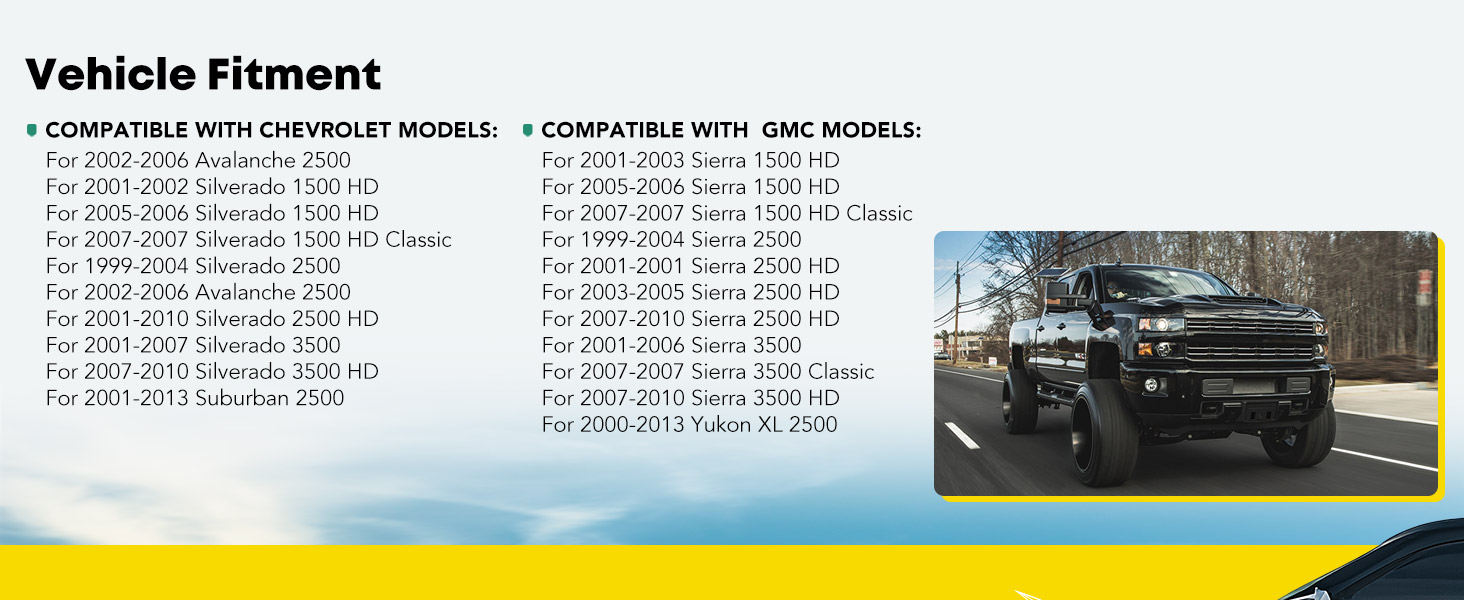 Vehicle Fitment

COMPATIBLE WITH CHEVROLET MODELS:
For 2002-2006 Avalanche 2500
For 2001-2002 Silverado 1500 HD
For 2005-2006 Silverado 1500 HD
For 2007-2007 Silverado 1500 HD Classic
For 1999-2004 Silverado 2500
For 2002-2006 Avalanche 2500
For 2001-2010 Silverado 2500 HD
For 2001-2007 Silverado 3500
For 2007-2010 Silverado 3500 HD
For 2001-2013 Suburban 2500

COMPATIBLE WITH GMC MODELS:
For 2001-2003 Sierra 1500 HD
For 2005-2006 Sierra 1500 HD
For 2007-2007 Sierra 1500 HD Classic
For 1999-2004 Sierra 2500
For 2001-2001 Sierra 2500 HD
For 2003-2005 Sierra 2500 HD
For 2007-2010 Sierra 2500 HD
For 2001-2006 Sierra 3500
For 2007-2007 Sierra 3500 Classic
For 2007-2010 Sierra 3500 HD
For 2000-2013 Yukon XL 2500